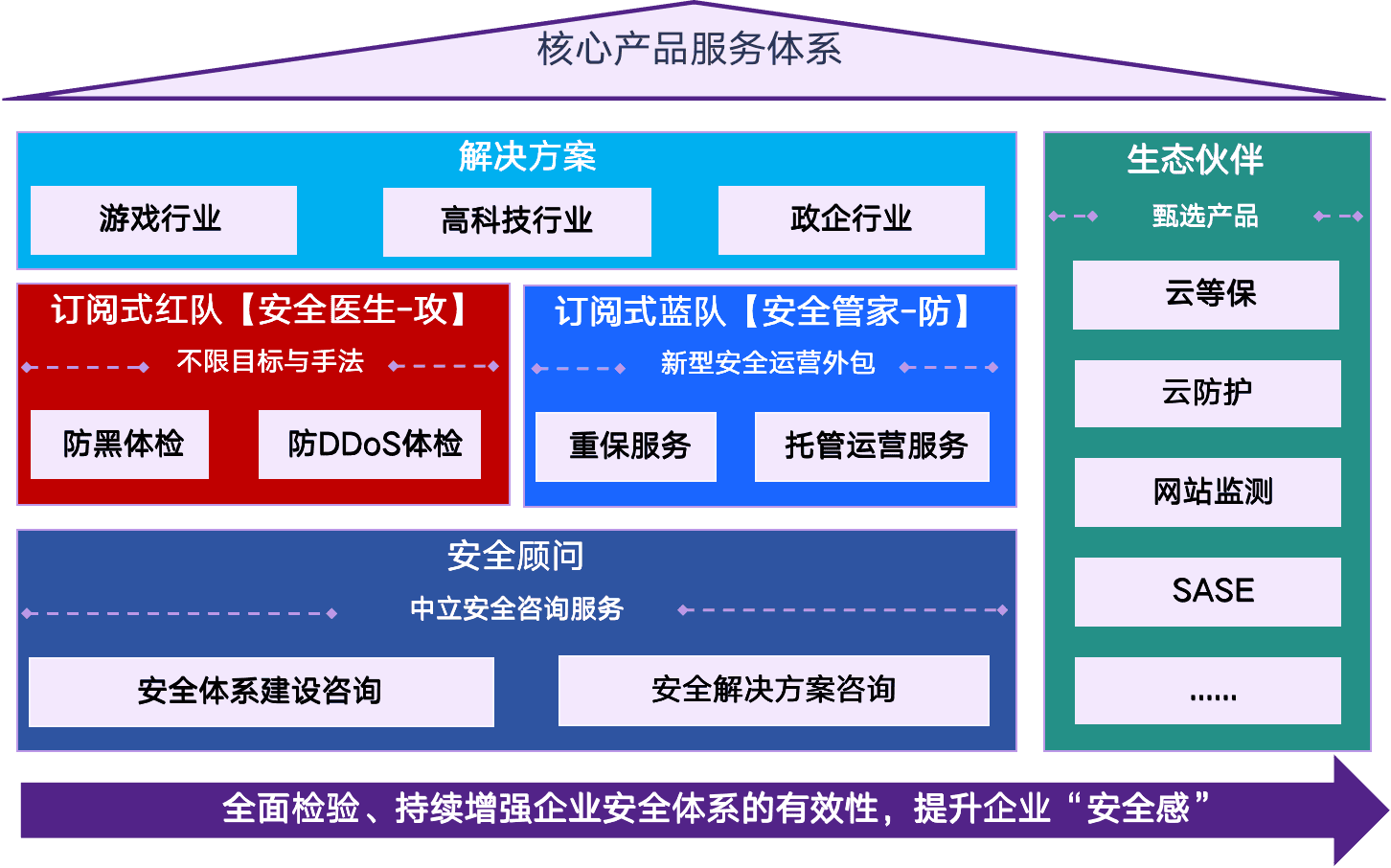 核心产品服务体系

解决方案

游戏行业

高科技行业

政企行业

订阅式红队【安全医生-攻】

不限目标与手法

防黑体检

防DDoS体检

订阅式蓝队【安全管家-防】

新型安全运营外包

重保服务

托管运营服务

安全顾问

中立安全咨询服务

安全体系建设咨询

安全解决方案咨询

生态伙伴

甄选产品

云等保

云防护

网站监测

SASE

......

全面检验、持续增强企业安全体系的有效性，提升企业“安全感”